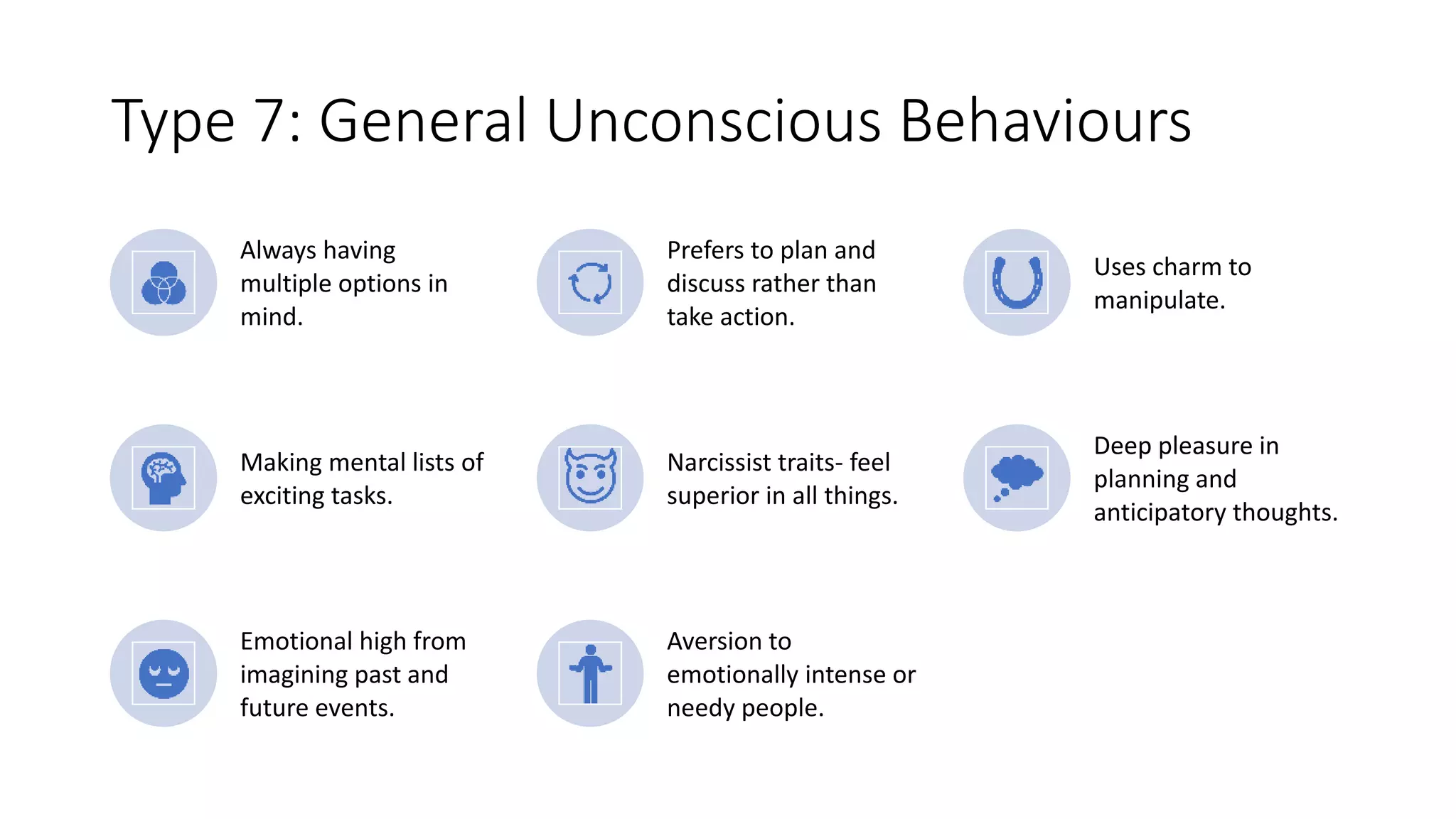 Type 7: General Unconscious Behaviours

Always having multiple options in mind.

Prefers to plan and discuss rather than take action.

Uses charm to manipulate.

Making mental lists of exciting tasks.

Narcissist traits- feel superior in all things.

Deep pleasure in planning and anticipatory thoughts.

Emotional high from imagining past and future events.

Aversion to emotionally intense or needy people.